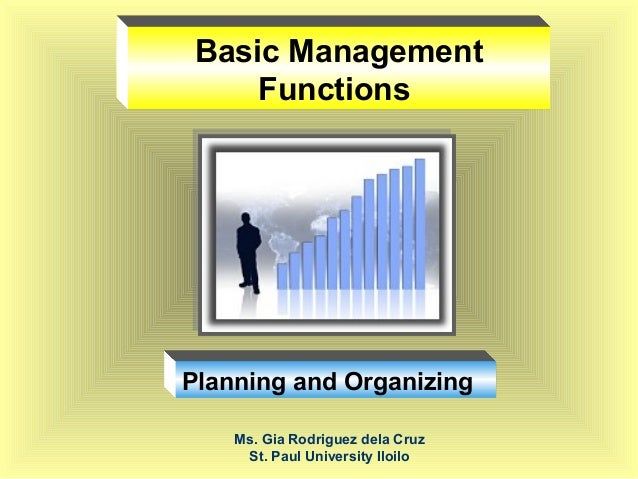 Basic Management Functions

Planning and Organizing

Ms. Gia Rodriguez dela Cruz
St. Paul University Iloilo